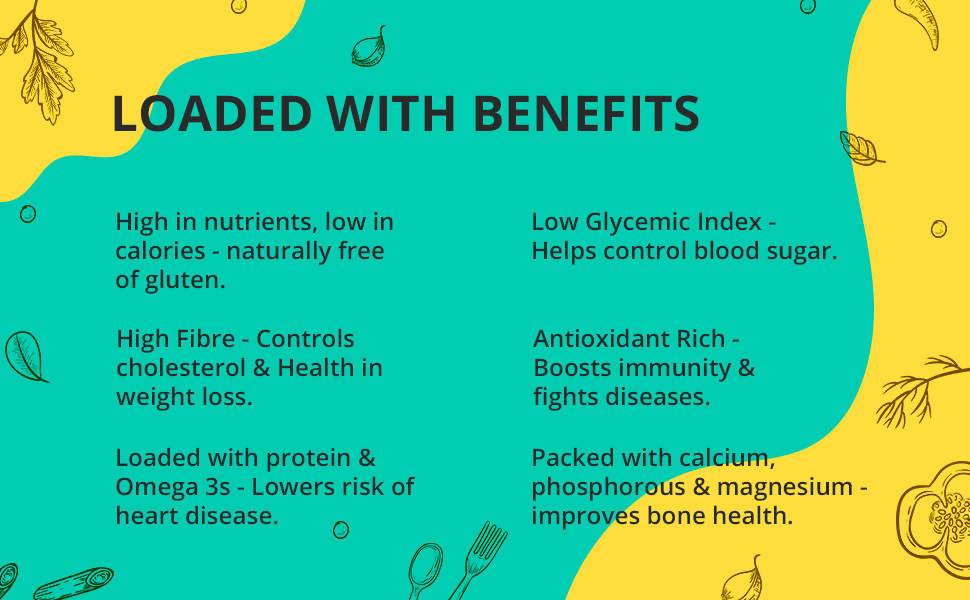 LOADED WITH BENEFITS

High in nutrients, low in calories - naturally free of gluten.

High Fibre - Controls cholesterol & Health in weight loss.

Loaded with protein & Omega 3s - Lowers risk of heart disease.

Low Glycemic Index - Helps control blood sugar.

Antioxidant Rich - Boosts immunity & fights diseases.

Packed with calcium, phosphorous & magnesium - improves bone health.